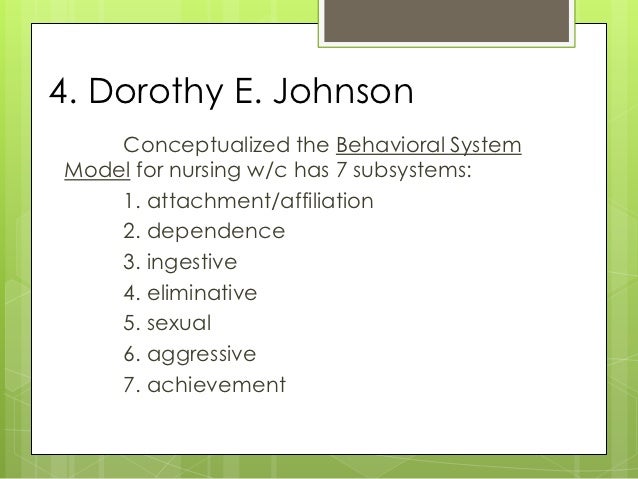 4. Dorothy E. Johnson

Conceptualized the Behavioral System Model for nursing w/c has 7 subsystems:

1. attachment/affiliation
2. dependence
3. ingestive
4. eliminative
5. sexual
6. aggressive
7. achievement